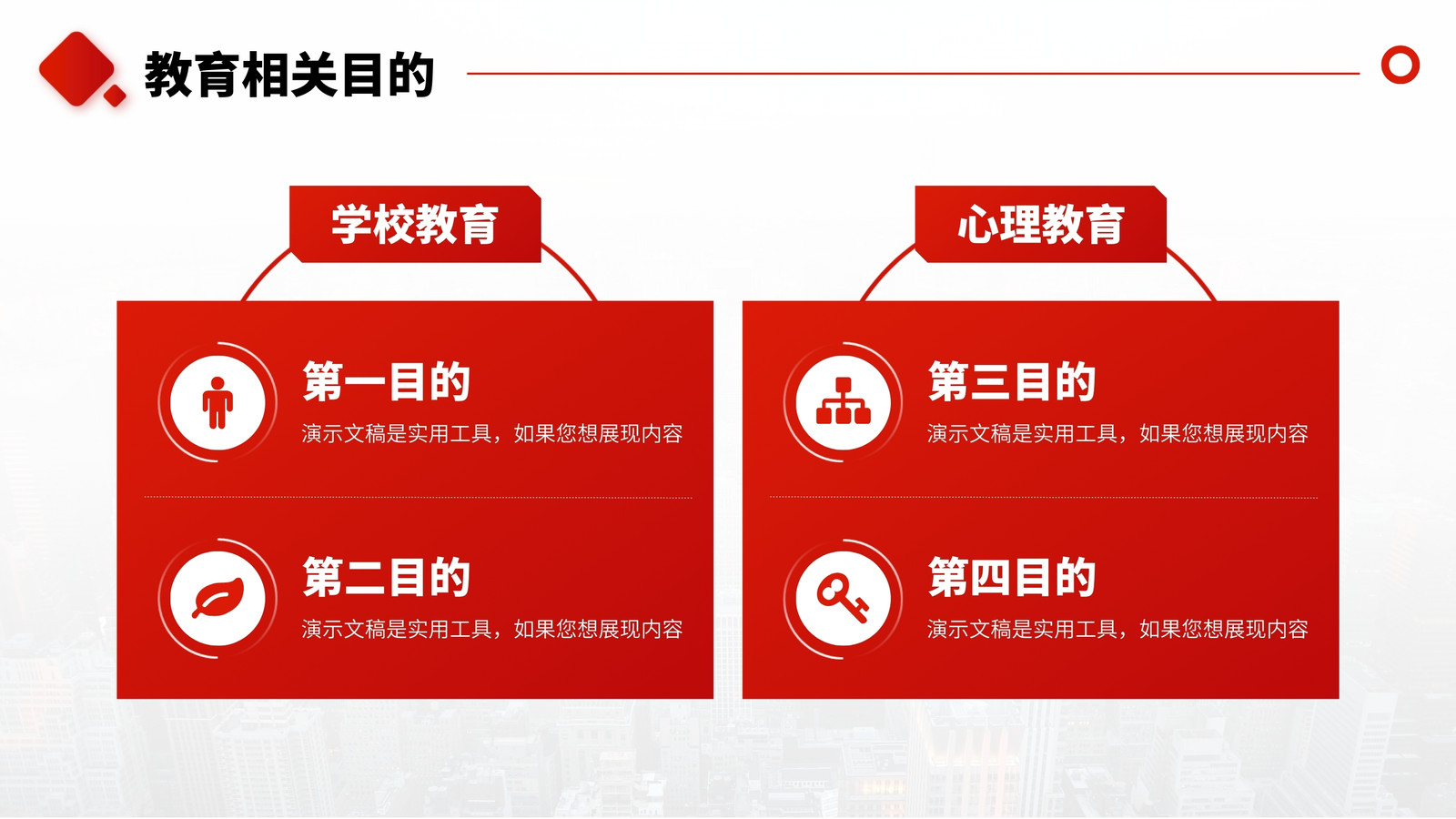 教育相关目的

学校教育

第一目的
演示文稿是实用工具，如果您想展现内容

第二目的
演示文稿是实用工具，如果您想展现内容

心理教育

第三目的
演示文稿是实用工具，如果您想展现内容

第四目的
演示文稿是实用工具，如果您想展现内容